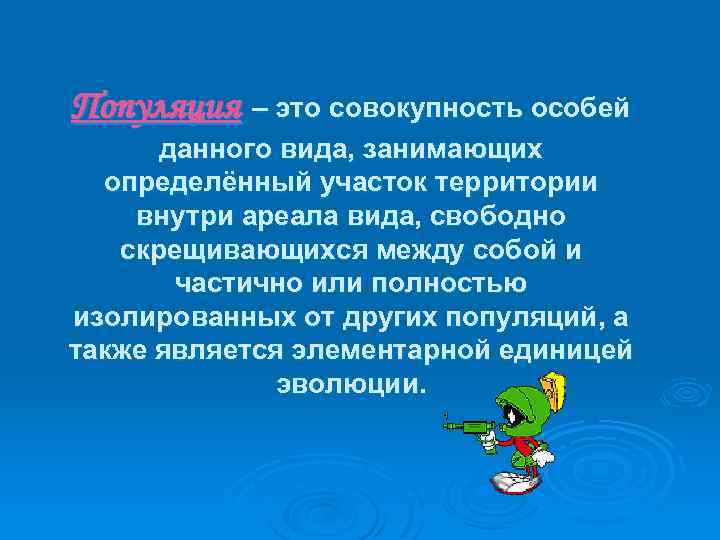 Популяция – это совокупность особей данного вида, занимающих определённый участок территории внутри ареала вида, свободно скрещивающихся между собой и частично или полностью изолированных от других популяций, а также является элементарной единицей эволюции.